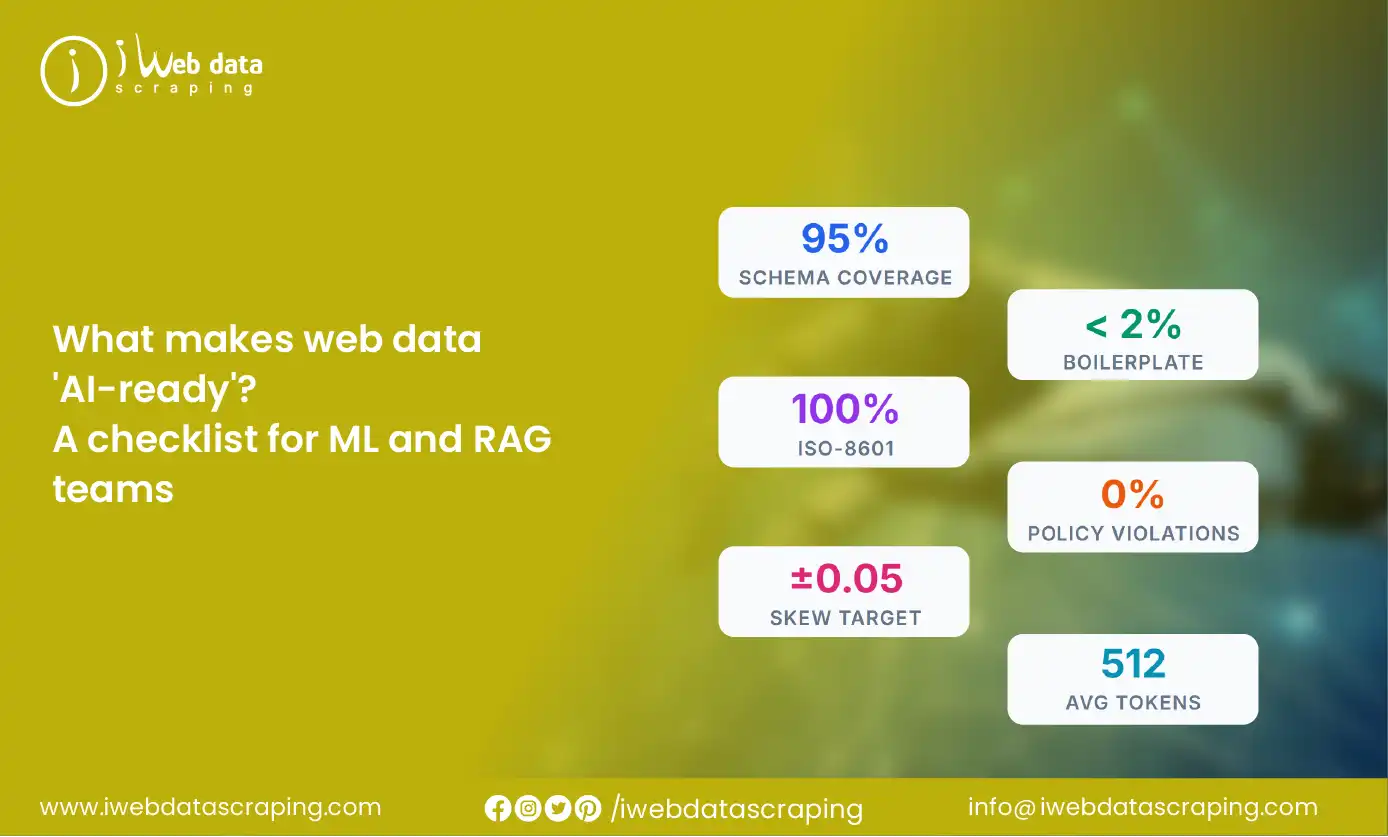 i Web data
scraping

What makes web data 'AI-ready'?
A checklist for ML and RAG teams

95%
SCHEMA COVERAGE

< 2%
BOILERPLATE

100%
ISO-8601

0%
POLICY VIOLATIONS

±0.05
SKEW TARGET

512
AVG TOKENS

www.iwebdatascraping.com

/iwebdatascraping

info@ iwebdatascraping.com